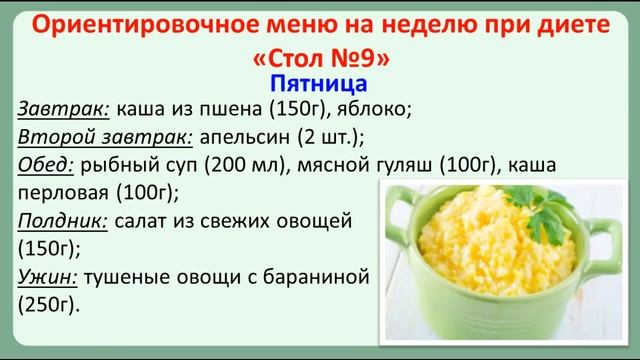 Ориентировочное меню на неделю при диете «Стол №9»

Пятница

Завтрак: каша из пшена (150г), яблоко;
Второй завтрак: апельсин (2 шт.);
Обед: рыбный суп (200 мл), мясной гуляш (100г), каша перловая (100г);
Полдник: салат из свежих овощей (150г);
Ужин: тушеные овощи с бараниной (250г).